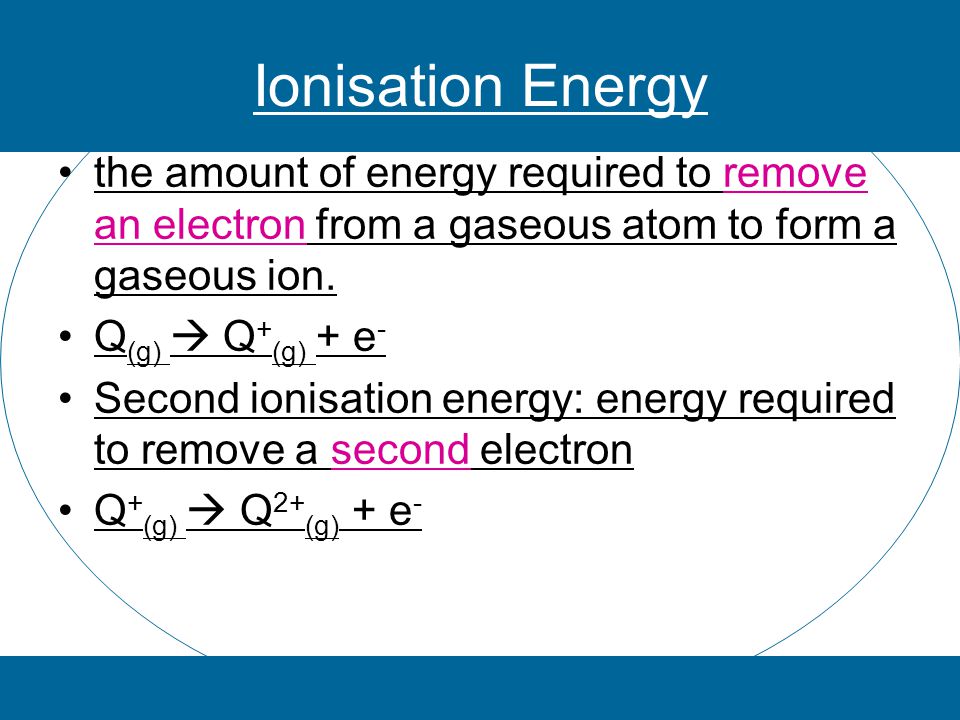 Ionisation Energy

• the amount of energy required to remove an electron from a gaseous atom to form a gaseous ion.

• $Q_{(g)} \rightarrow Q^{+}_{(g)} + e^{-}$

• Second ionisation energy: energy required to remove a second electron

• $Q^{+}_{(g)} \rightarrow Q^{2+}_{(g)} + e^{-}$